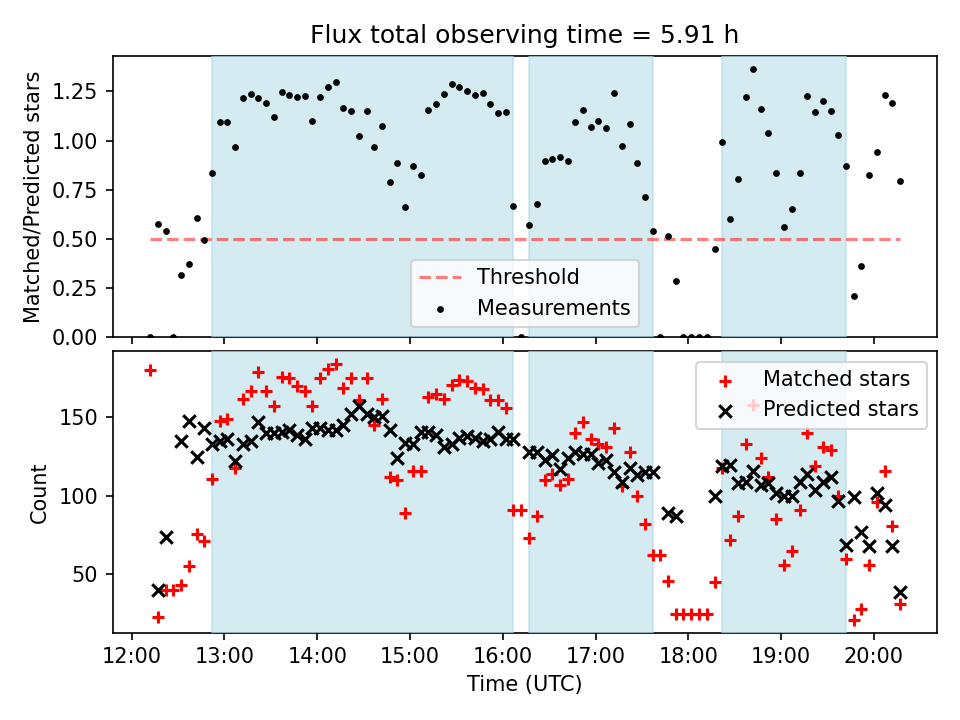 Flux total observing time = 5.91 h

Matched/Predicted stars

1.25
1.00
0.75
0.50
0.25
0.00

Threshold
Measurements

Count

150
100
50

Matched stars
Predicted stars

12:00
13:00
14:00
15:00
16:00
17:00
18:00
19:00
20:00

Time (UTC)